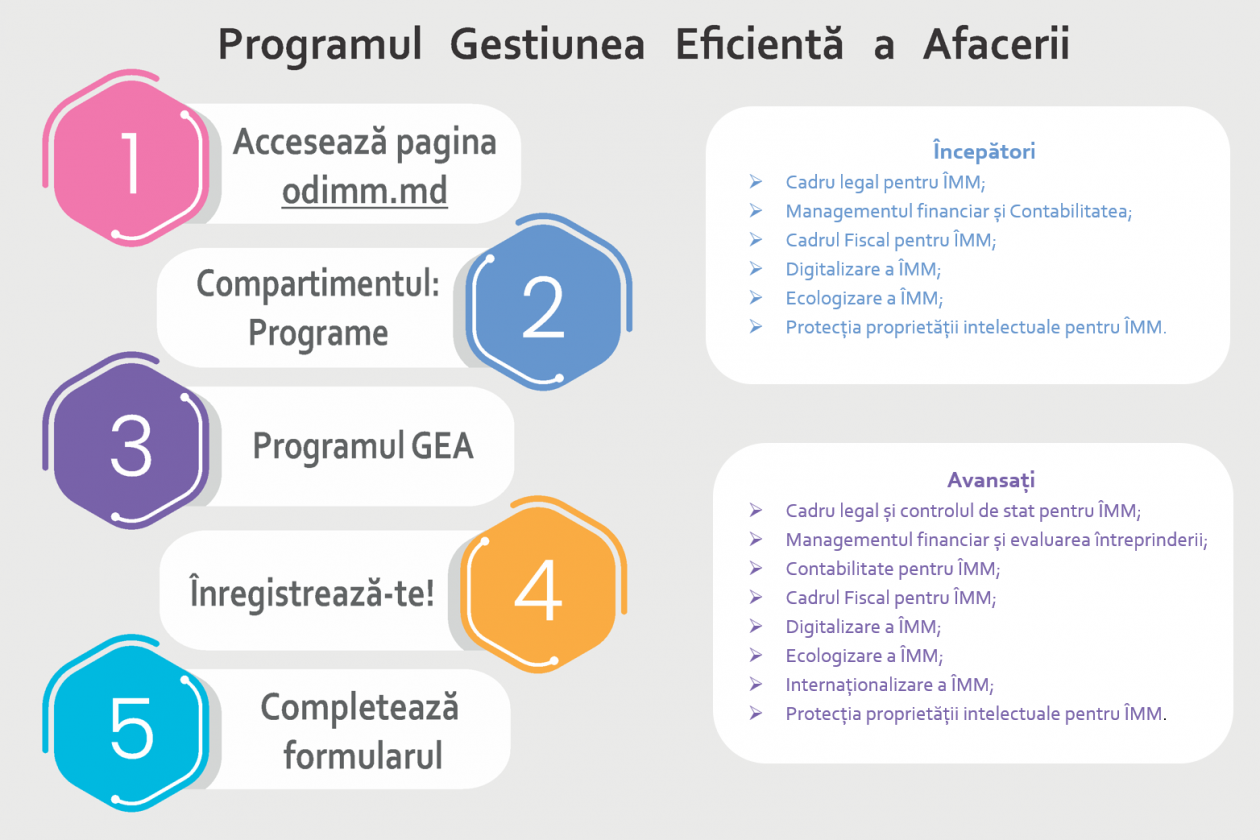 Programul Gestiunea Eficientă a Afacerii

1
Accesează pagina odimm.md

Compartimentul: Programe
2

3
Programul GEA

Înregistrează-te!
4

5
Completează formularul

Începători
➢ Cadru legal pentru ÎMM;
➢ Managementul financiar și Contabilitatea;
➢ Cadrul Fiscal pentru ÎMM;
➢ Digitalizare a ÎMM;
➢ Ecologizare a ÎMM;
➢ Protecția proprietății intelectuale pentru ÎMM.

Avansați
➢ Cadru legal și controlul de stat pentru ÎMM;
➢ Managementul financiar și evaluarea întreprinderii;
➢ Contabilitate pentru ÎMM;
➢ Cadrul Fiscal pentru ÎMM;
➢ Digitalizare a ÎMM;
➢ Ecologizare a ÎMM;
➢ Internaționalizare a ÎMM;
➢ Protecția proprietății intelectuale pentru ÎMM.